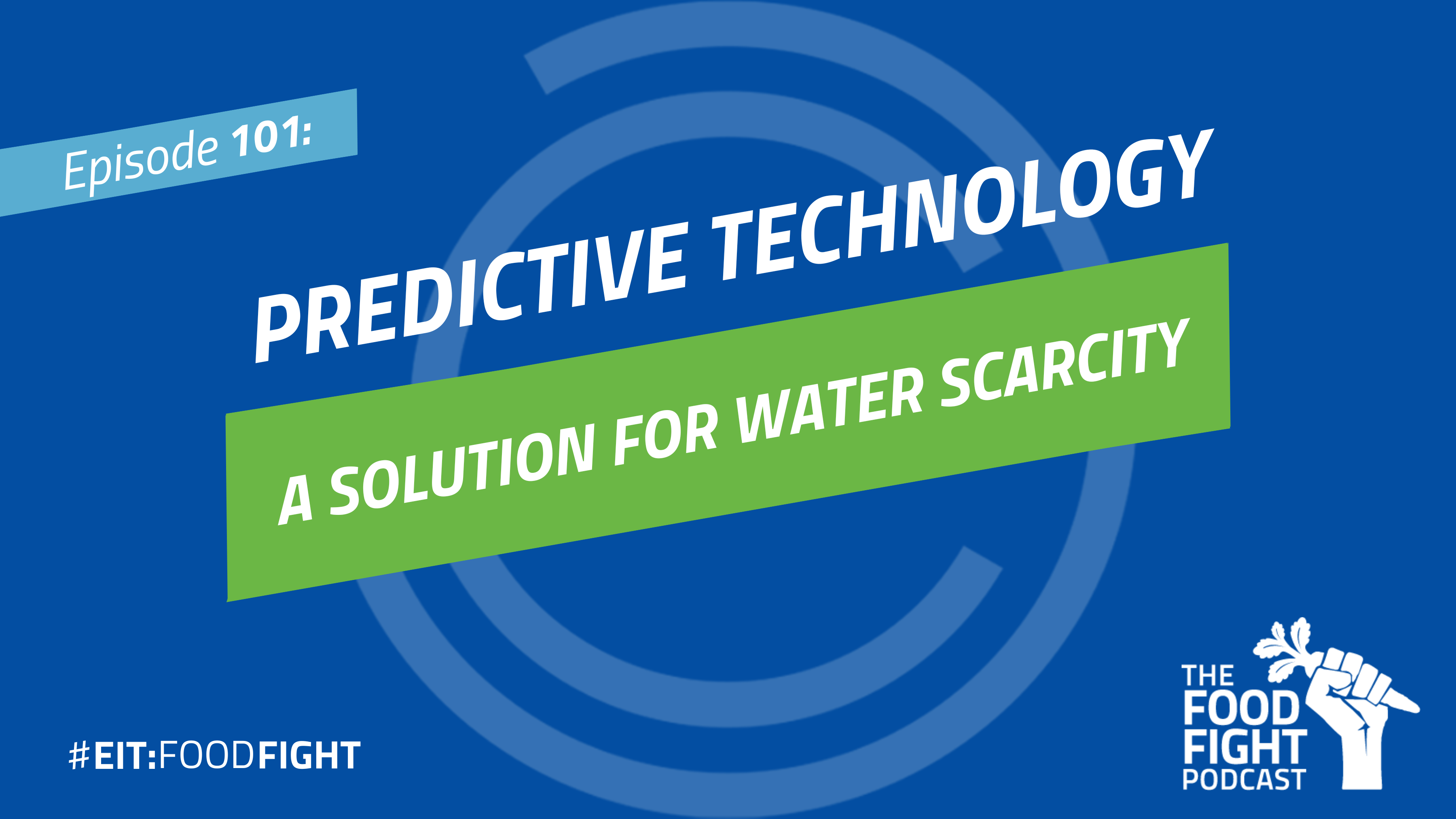 Episode 101:

PREDICTIVE TECHNOLOGY

A SOLUTION FOR WATER SCARCITY

#EIT:FOODFIGHT

THE FOOD FIGHT PODCAST